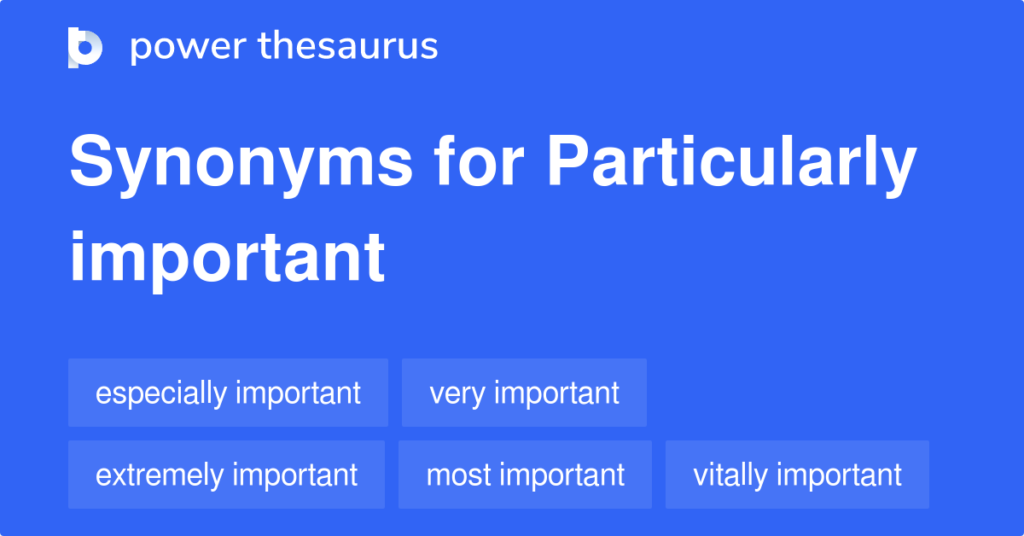 power thesaurus

Synonyms for Particularly important

especially important
very important
extremely important
most important
vitally important